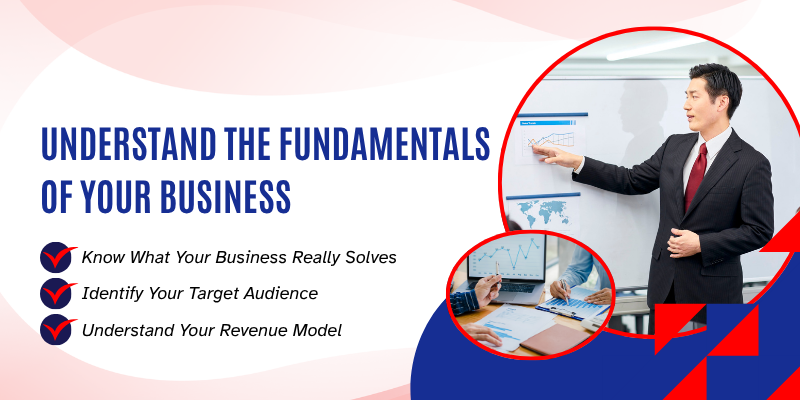 UNDERSTAND THE FUNDAMENTALS OF YOUR BUSINESS

Know What Your Business Really Solves
Identify Your Target Audience
Understand Your Revenue Model